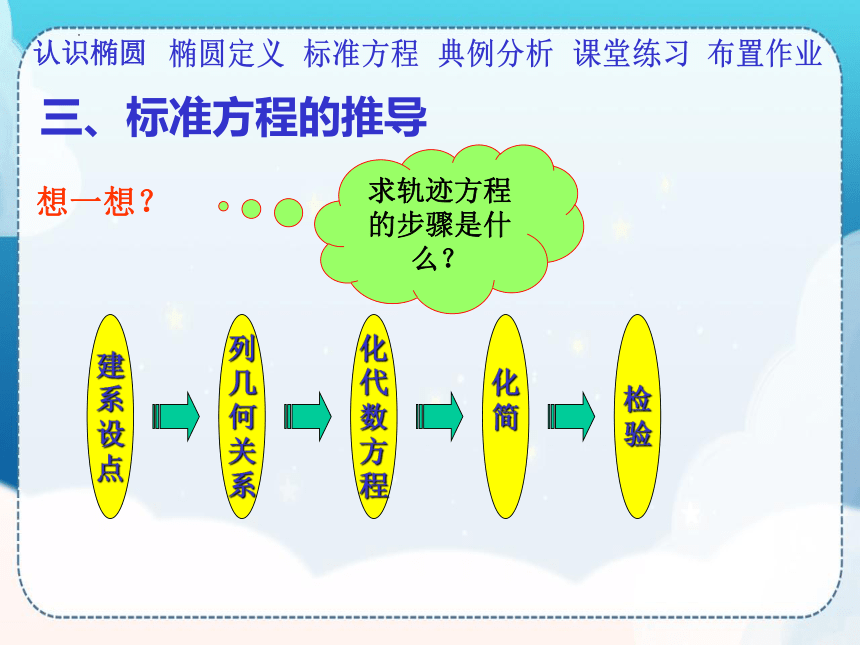 认识椭圆　椭圆定义　标准方程　典例分析　课堂练习　布置作业

三、标准方程的推导

想一想？

求轨迹方程的步骤是什么？

建系设点

列几何关系

化代数方程

化简

检验